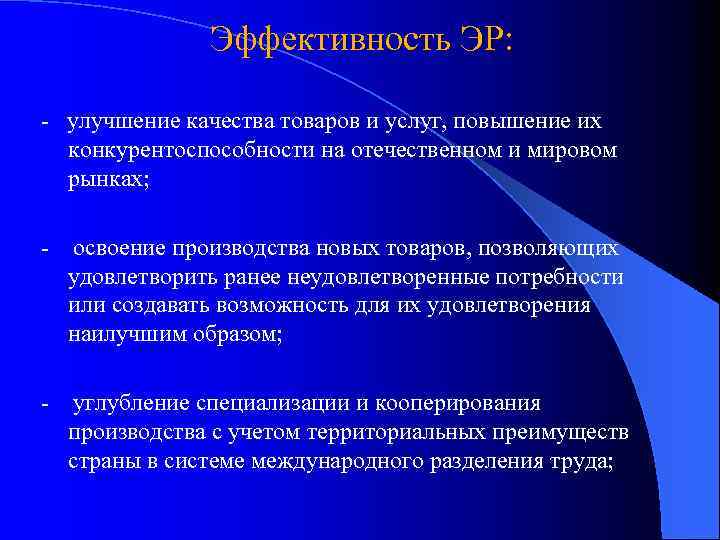 Эффективность ЭР:

- улучшение качества товаров и услуг, повышение их конкурентоспособности на отечественном и мировом рынках;

- освоение производства новых товаров, позволяющих удовлетворить ранее неудовлетворенные потребности или создавать возможность для их удовлетворения наилучшим образом;

- углубление специализации и кооперирования производства с учетом территориальных преимуществ страны в системе международного разделения труда;